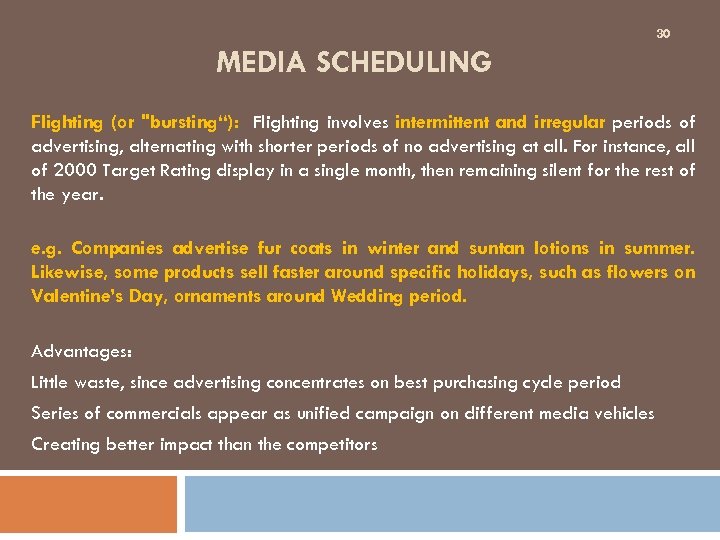 30

MEDIA SCHEDULING

Flighting (or "bursting“): Flighting involves intermittent and irregular periods of advertising, alternating with shorter periods of no advertising at all. For instance, all of 2000 Target Rating display in a single month, then remaining silent for the rest of the year.

e.g. Companies advertise fur coats in winter and suntan lotions in summer. Likewise, some products sell faster around specific holidays, such as flowers on Valentine's Day, ornaments around Wedding period.

Advantages:

Little waste, since advertising concentrates on best purchasing cycle period

Series of commercials appear as unified campaign on different media vehicles

Creating better impact than the competitors